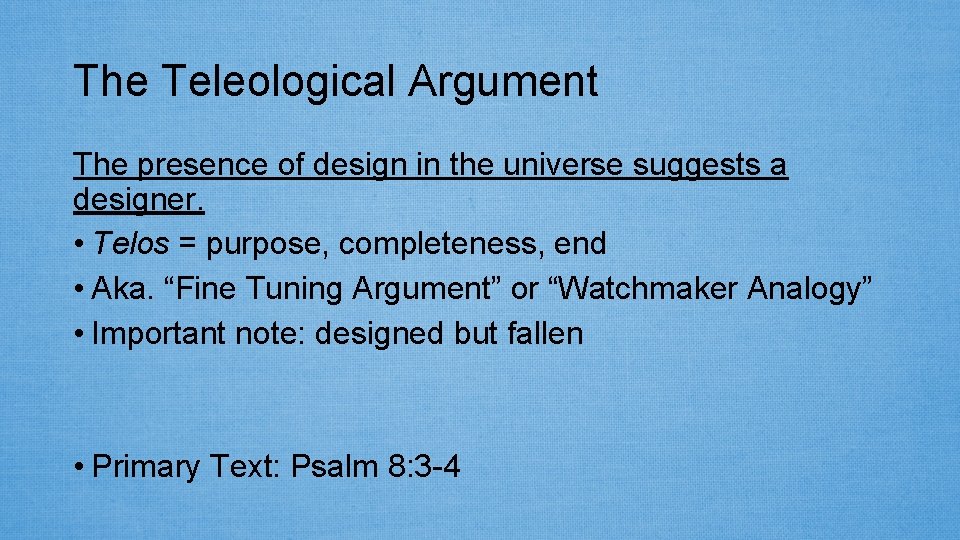 The Teleological Argument

The presence of design in the universe suggests a designer.

• Telos = purpose, completeness, end
• Aka. “Fine Tuning Argument” or “Watchmaker Analogy”
• Important note: designed but fallen

• Primary Text: Psalm 8:3-4